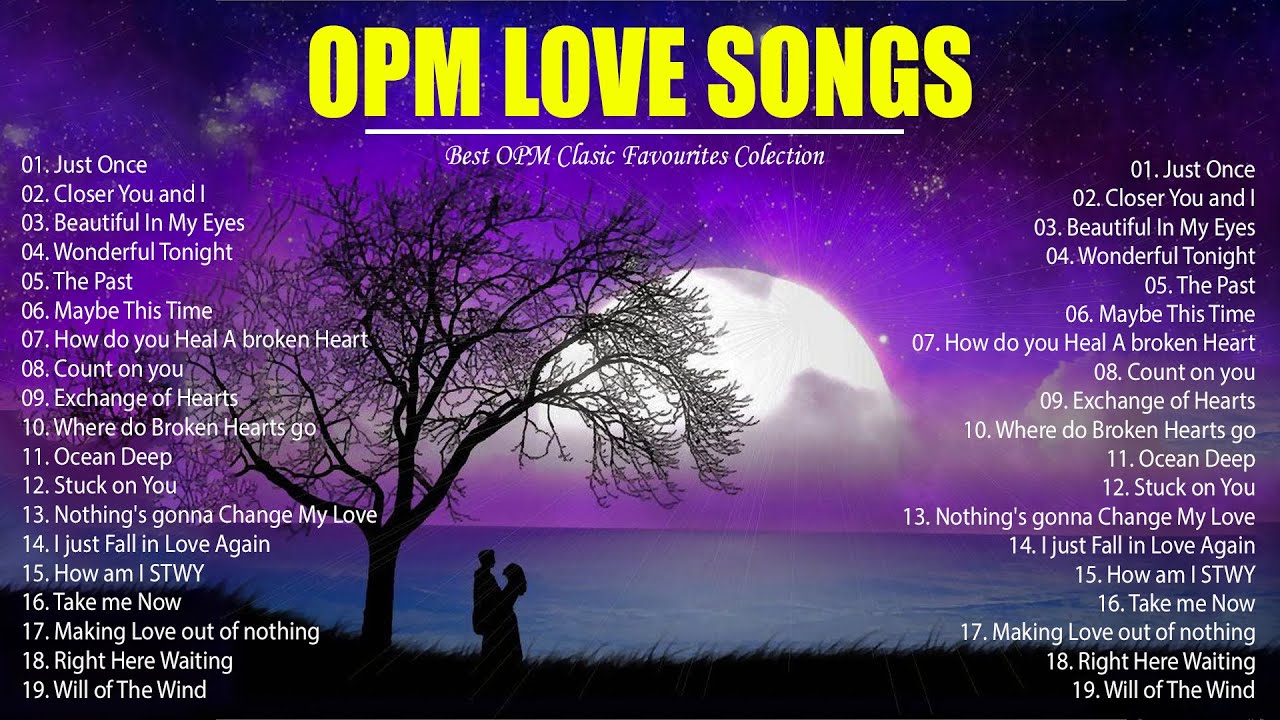 OPM LOVE SONGS

Best OPM Clasic Favourites Colection

01. Just Once
02. Closer You and I
03. Beautiful In My Eyes
04. Wonderful Tonight
05. The Past
06. Maybe This Time
07. How do you Heal A broken Heart
08. Count on you
09. Exchange of Hearts
10. Where do Broken Hearts go
11. Ocean Deep
12. Stuck on You
13. Nothing's gonna Change My Love
14. I just Fall in Love Again
15. How am I STWY
16. Take me Now
17. Making Love out of nothing
18. Right Here Waiting
19. Will of The Wind

01. Just Once
02. Closer You and I
03. Beautiful In My Eyes
04. Wonderful Tonight
05. The Past
06. Maybe This Time
07. How do you Heal A broken Heart
08. Count on you
09. Exchange of Hearts
10. Where do Broken Hearts go
11. Ocean Deep
12. Stuck on You
13. Nothing's gonna Change My Love
14. I just Fall in Love Again
15. How am I STWY
16. Take me Now
17. Making Love out of nothing
18. Right Here Waiting
19. Will of The Wind